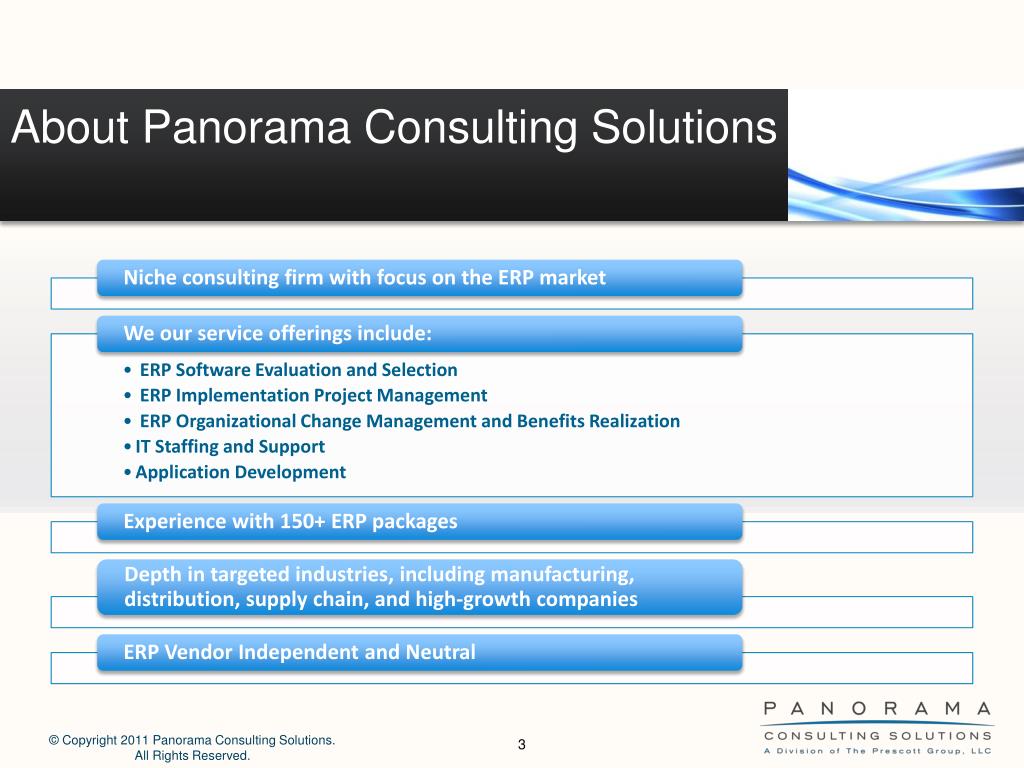 About Panorama Consulting Solutions

Niche consulting firm with focus on the ERP market

We our service offerings include:

• ERP Software Evaluation and Selection
• ERP Implementation Project Management
• ERP Organizational Change Management and Benefits Realization
• IT Staffing and Support
• Application Development

Experience with 150+ ERP packages

Depth in targeted industries, including manufacturing, distribution, supply chain, and high-growth companies

ERP Vendor Independent and Neutral

© Copyright 2011 Panorama Consulting Solutions. All Rights Reserved.

3

PANORAMA
CONSULTING SOLUTIONS
A Division of The Prescott Group, LLC